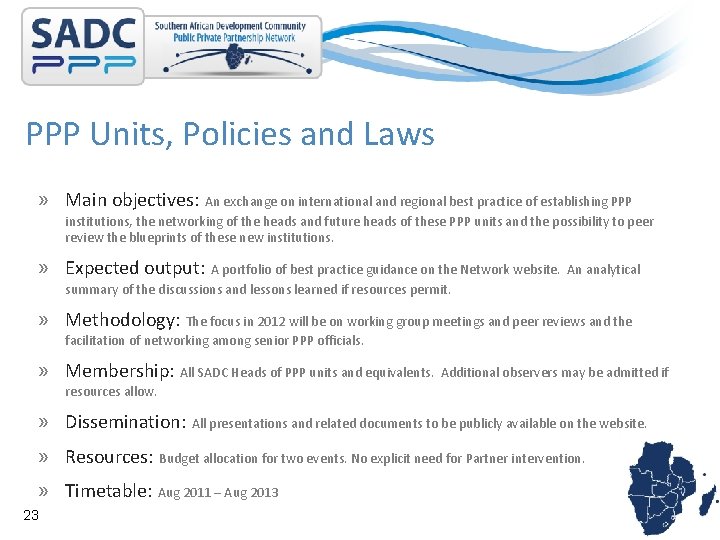 SADC PPP

Southern African Development Community
Public Private Partnership Network

PPP Units, Policies and Laws

» Main objectives: An exchange on international and regional best practice of establishing PPP institutions, the networking of the heads and future heads of these PPP units and the possibility to peer review the blueprints of these new institutions.

» Expected output: A portfolio of best practice guidance on the Network website. An analytical summary of the discussions and lessons learned if resources permit.

» Methodology: The focus in 2012 will be on working group meetings and peer reviews and the facilitation of networking among senior PPP officials.

» Membership: All SADC Heads of PPP units and equivalents. Additional observers may be admitted if resources allow.

» Dissemination: All presentations and related documents to be publicly available on the website.

» Resources: Budget allocation for two events. No explicit need for Partner intervention.

» Timetable: Aug 2011 – Aug 2013

23